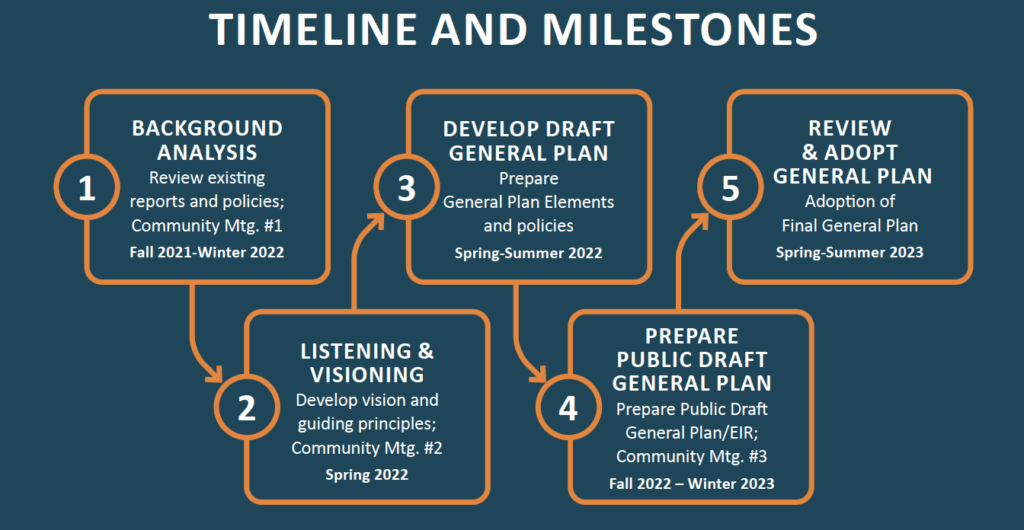 TIMELINE AND MILESTONES

1
BACKGROUND ANALYSIS
Review existing reports and policies; Community Mtg. #1
Fall 2021-Winter 2022

2
LISTENING & VISIONING
Develop vision and guiding principles; Community Mtg. #2
Spring 2022

3
DEVELOP DRAFT GENERAL PLAN
Prepare General Plan Elements and policies
Spring-Summer 2022

4
PREPARE PUBLIC DRAFT GENERAL PLAN
Prepare Public Draft General Plan/EIR; Community Mtg. #3
Fall 2022 – Winter 2023

5
REVIEW & ADOPT GENERAL PLAN
Adoption of Final General Plan
Spring-Summer 2023